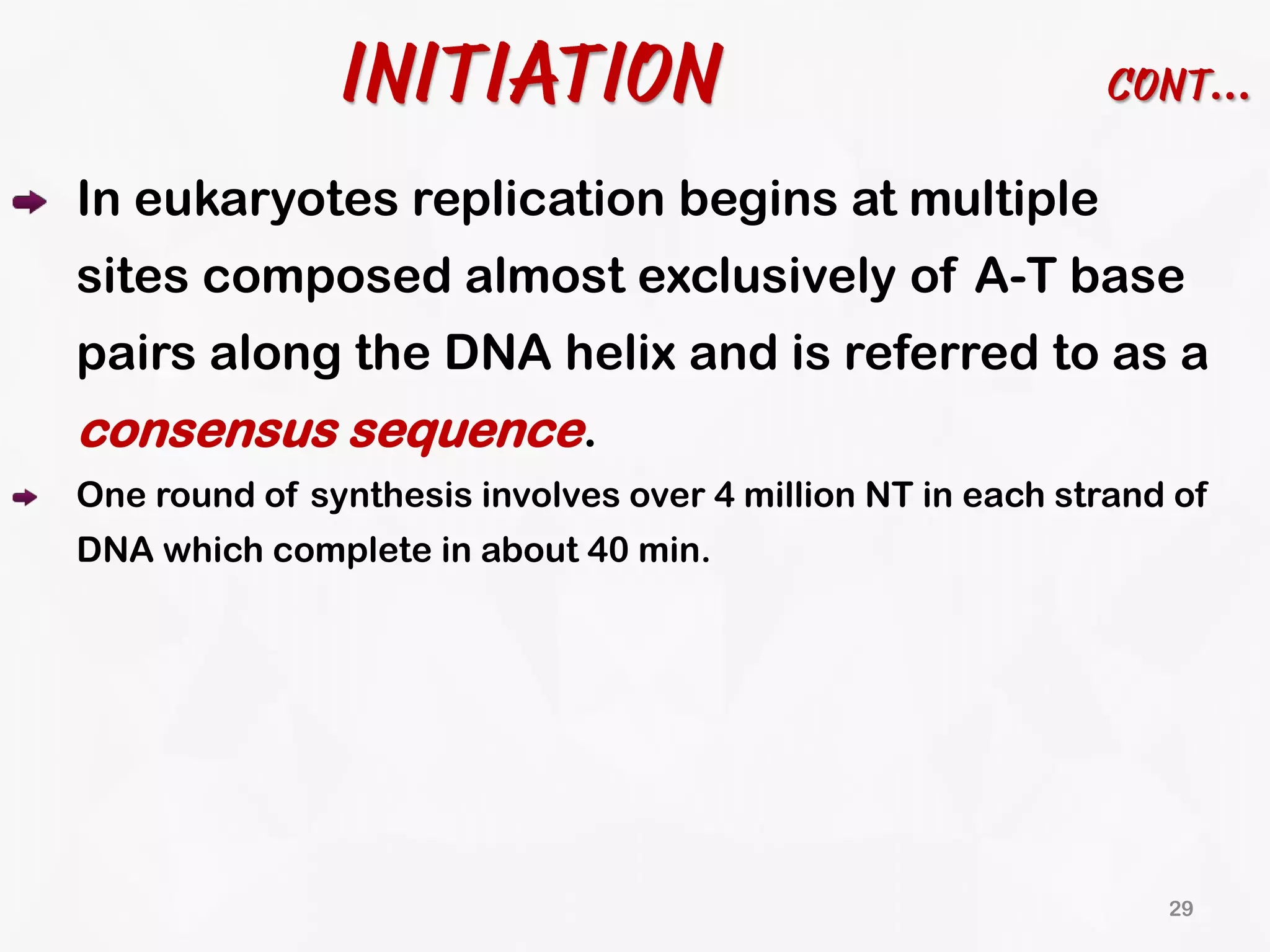 INITIATION CONT...

In eukaryotes replication begins at multiple sites composed almost exclusively of A-T base pairs along the DNA helix and is referred to as a consensus sequence.

One round of synthesis involves over 4 million NT in each strand of DNA which complete in about 40 min.

29